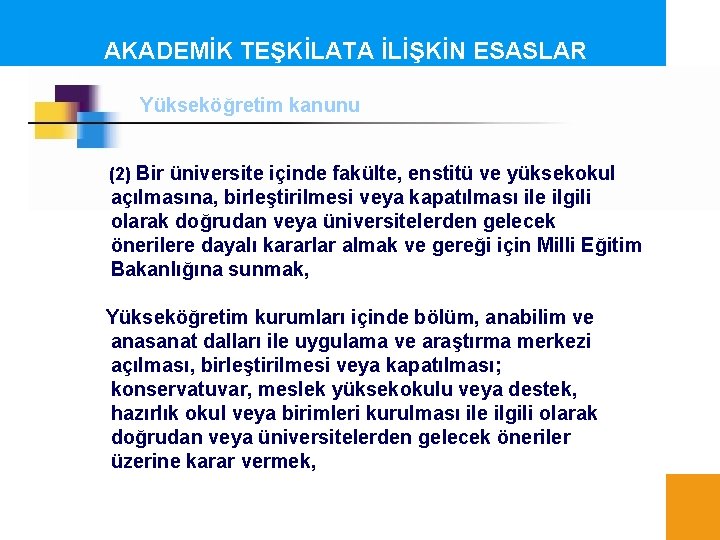 AKADEMİK TEŞKİLATA İLİŞKİN ESASLAR

Yükseköğretim kanunu

(2) Bir üniversite içinde fakülte, enstitü ve yüksekokul açılmasına, birleştirilmesi veya kapatılması ile ilgili olarak doğrudan veya üniversitelerden gelecek önerilere dayalı kararlar almak ve gereği için Milli Eğitim Bakanlığına sunmak,

Yükseköğretim kurumları içinde bölüm, anabilim ve anasanat dalları ile uygulama ve araştırma merkezi açılması, birleştirilmesi veya kapatılması; konservatuvar, meslek yüksekokulu veya destek, hazırlık okul veya birimleri kurulması ile ilgili olarak doğrudan veya üniversitelerden gelecek öneriler üzerine karar vermek,